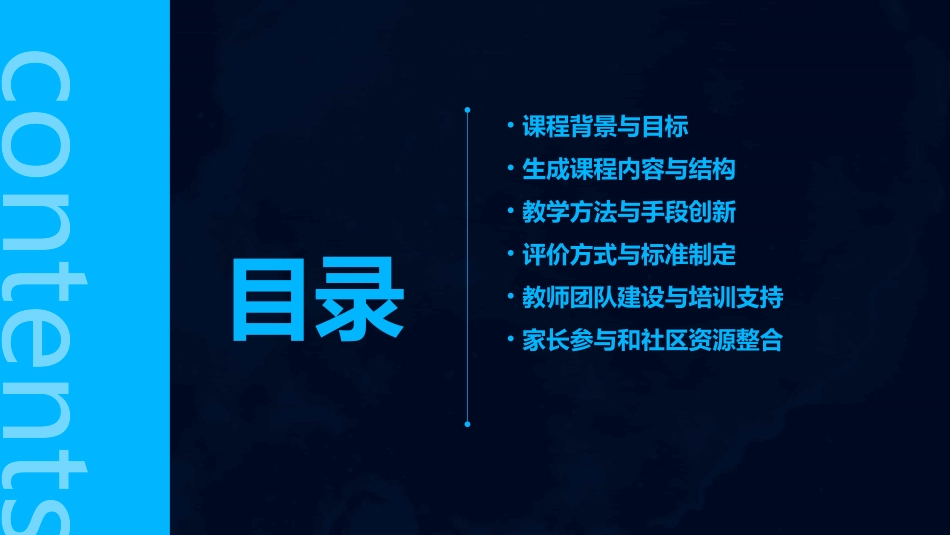 contents

目录

· 课程背景与目标
· 生成课程内容与结构
· 教学方法与手段创新
· 评价方式与标准制定
· 教师团队建设与培训支持
· 家长参与和社区资源整合